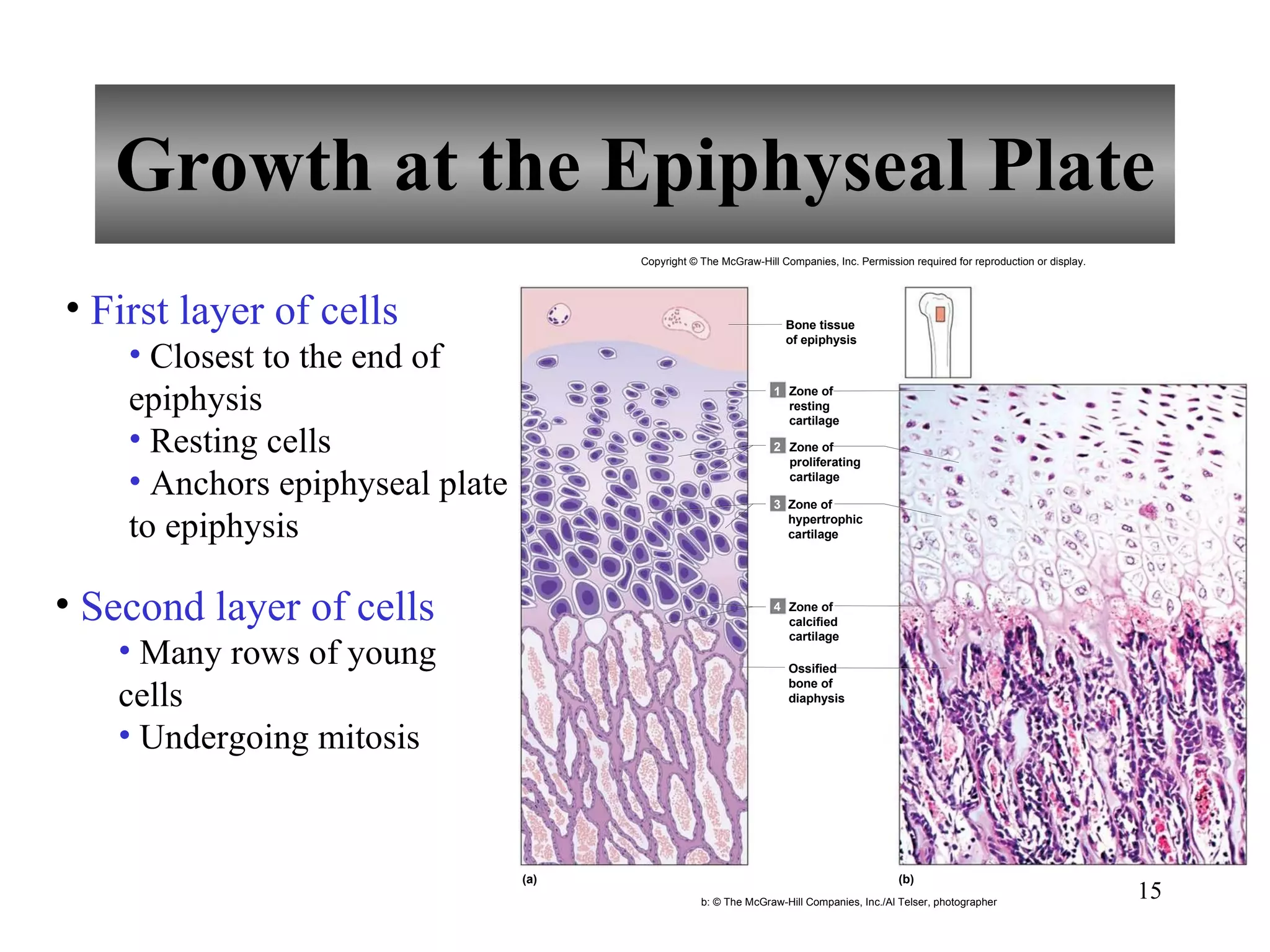 Growth at the Epiphyseal Plate

Copyright © The McGraw-Hill Companies, Inc. Permission required for reproduction or display.

• First layer of cells
 • Closest to the end of epiphysis
 • Resting cells
 • Anchors epiphyseal plate to epiphysis

• Second layer of cells
 • Many rows of young cells
 • Undergoing mitosis

Bone tissue of epiphysis

1 Zone of resting cartilage

2 Zone of proliferating cartilage

3 Zone of hypertrophic cartilage

4 Zone of calcified cartilage

Ossified bone of diaphysis

(a)

(b)

b: © The McGraw-Hill Companies, Inc./Al Telser, photographer

15